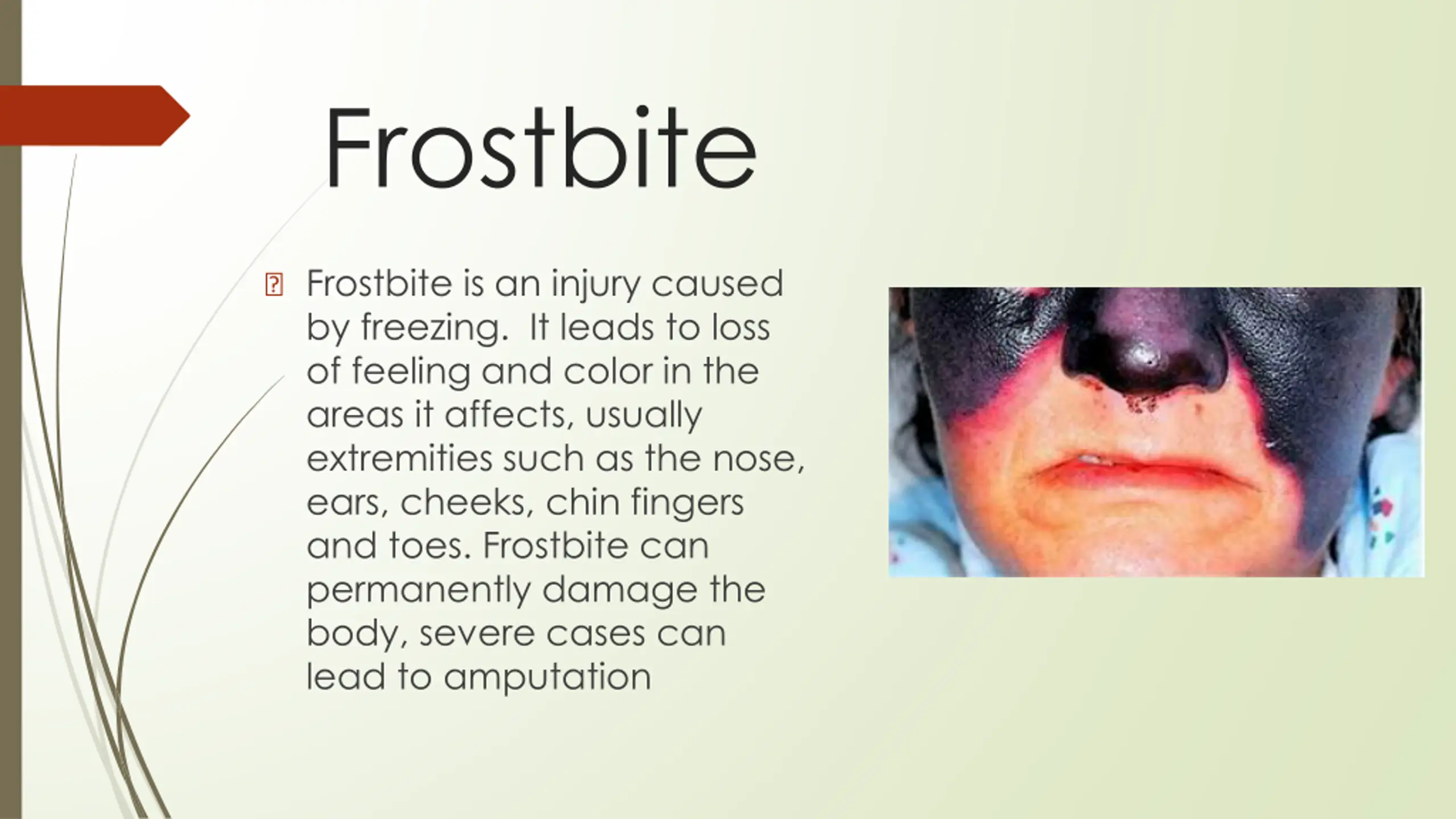 Frostbite

Frostbite is an injury caused by freezing. It leads to loss of feeling and color in the areas it affects, usually extremities such as the nose, ears, cheeks, chin fingers and toes. Frostbite can permanently damage the body, severe cases can lead to amputation